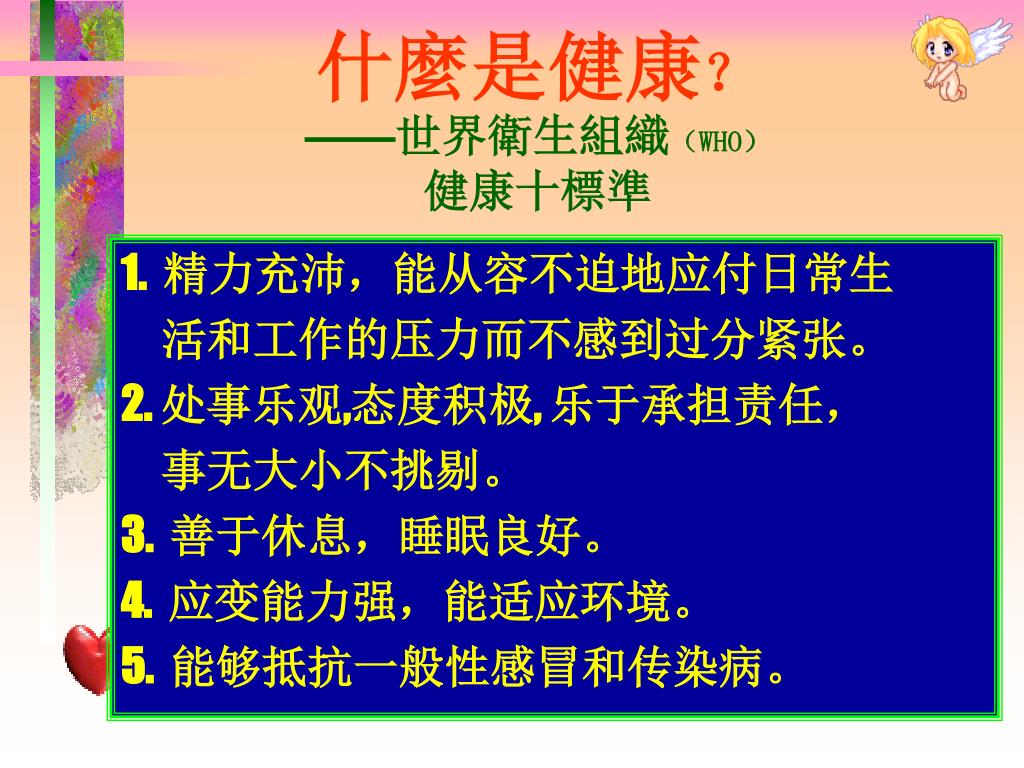 什麼是健康？
——世界衛生組織（WHO）
健康十標準

1. 精力充沛，能从容不迫地应付日常生活和工作的压力而不感到过分紧张。
2. 处事乐观,态度积极,乐于承担责任，事无大小不挑剔。
3. 善于休息，睡眠良好。
4. 应变能力强，能适应环境。
5. 能够抵抗一般性感冒和传染病。